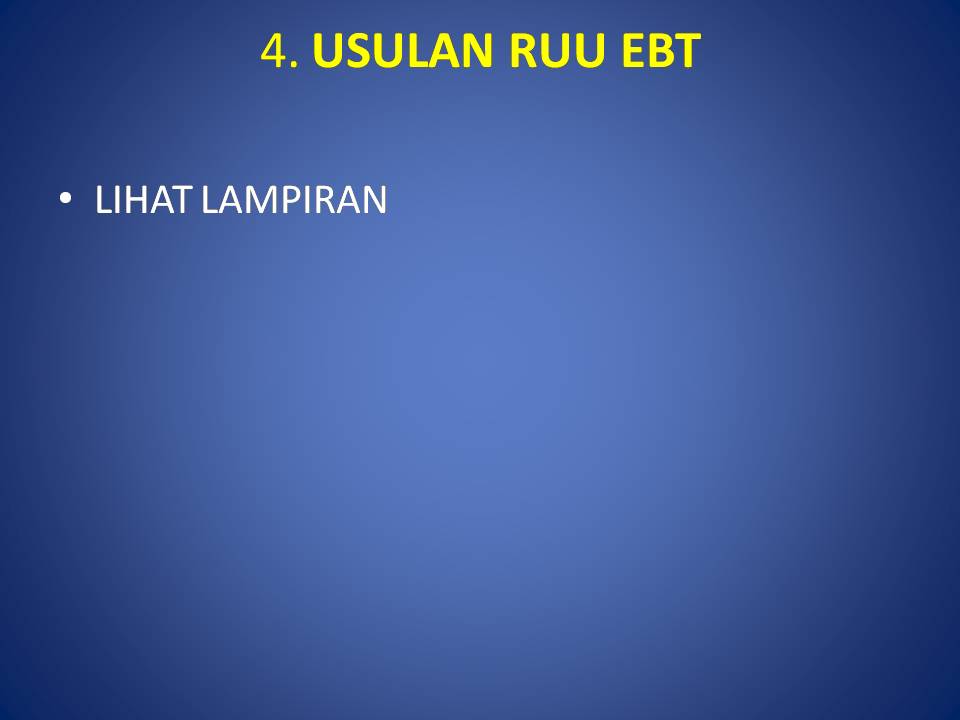 4. USULAN RUU EBT

• LIHAT LAMPIRAN